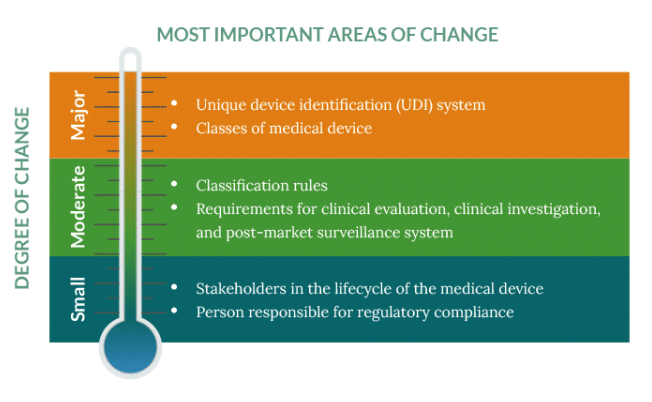 MOST IMPORTANT AREAS OF CHANGE

DEGREE OF CHANGE

Major
- Unique device identification (UDI) system
- Classes of medical device

Moderate
- Classification rules
- Requirements for clinical evaluation, clinical investigation, and post-market surveillance system

Small
- Stakeholders in the lifecycle of the medical device
- Person responsible for regulatory compliance